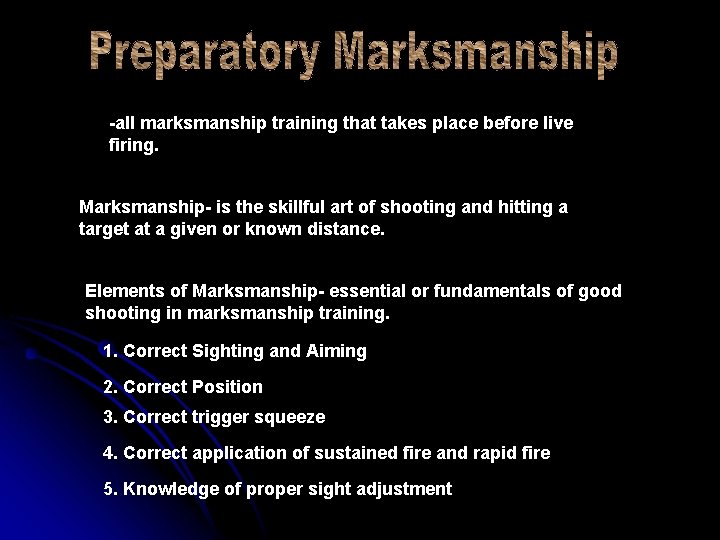 Preparatory Marksmanship

-all marksmanship training that takes place before live firing.

Marksmanship- is the skillful art of shooting and hitting a target at a given or known distance.

Elements of Marksmanship- essential or fundamentals of good shooting in marksmanship training.

1. Correct Sighting and Aiming

2. Correct Position

3. Correct trigger squeeze

4. Correct application of sustained fire and rapid fire

5. Knowledge of proper sight adjustment